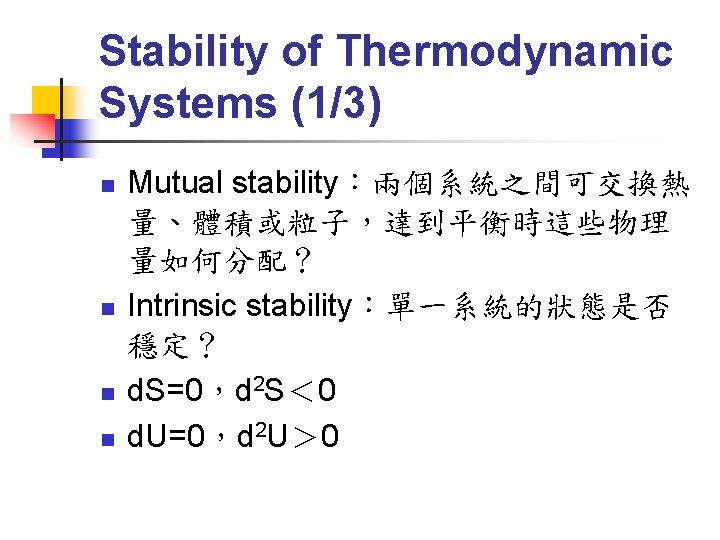 Stability of Thermodynamic Systems (1/3)

- Mutual stability：兩個系統之間可交換熱量、體積或粒子，達到平衡時這些物理量如何分配？
- Intrinsic stability：單一系統的狀態是否穩定？
- $dS=0$，$d^2S<0$
- $dU=0$，$d^2U>0$